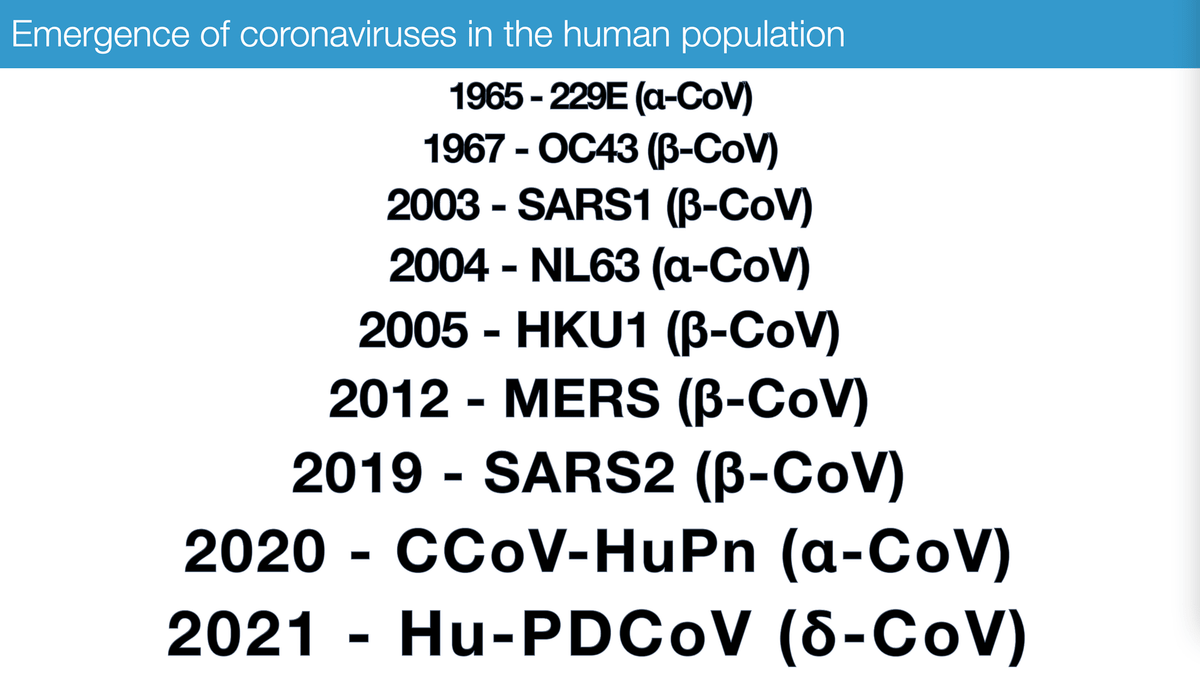 Emergence of coronaviruses in the human population

1965 - 229E (α-CoV)
1967 - OC43 (β-CoV)
2003 - SARS1 (β-CoV)
2004 - NL63 (α-CoV)
2005 - HKU1 (β-CoV)
2012 - MERS (β-CoV)
2019 - SARS2 (β-CoV)
2020 - CCoV-HuPn (α-CoV)
2021 - Hu-PDCoV (δ-CoV)